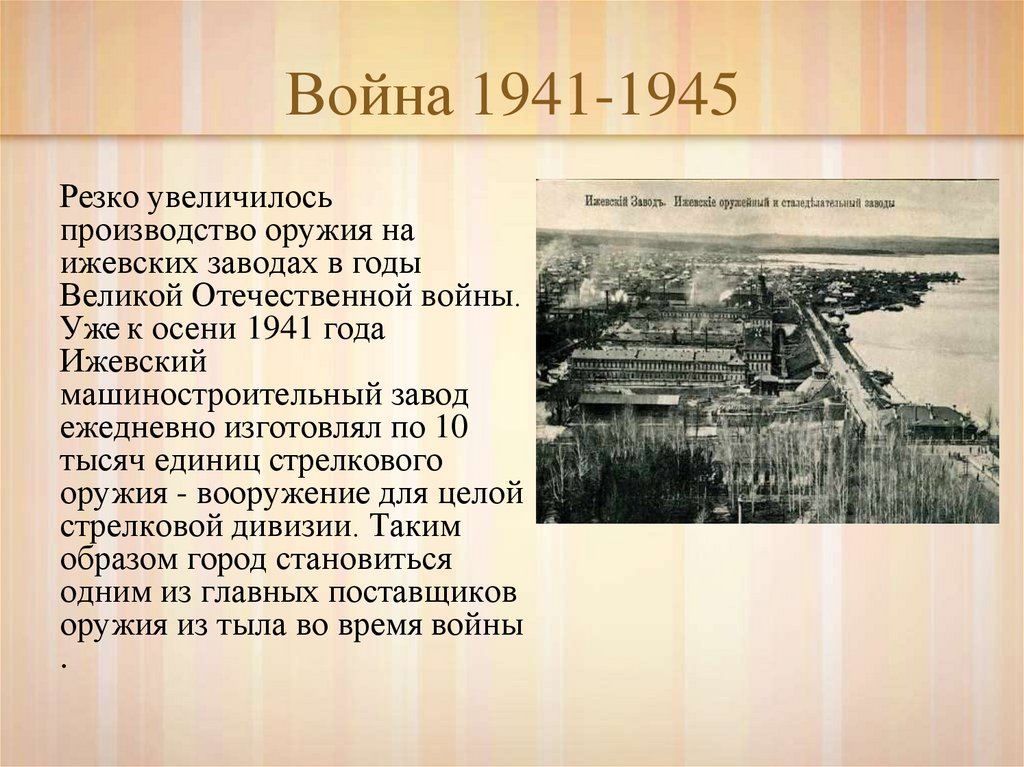 Война 1941-1945

Резко увеличилось производство оружия на ижевских заводах в годы Великой Отечественной войны. Уже к осени 1941 года Ижевский машиностроительный завод ежедневно изготовлял по 10 тысяч единиц стрелкового оружия - вооружение для целой стрелковой дивизии. Таким образом город становиться одним из главных поставщиков оружия из тыла во время войны .

Ижевскій Заводъ. Ижевскіе оружейный и сталедѣлательный заводы